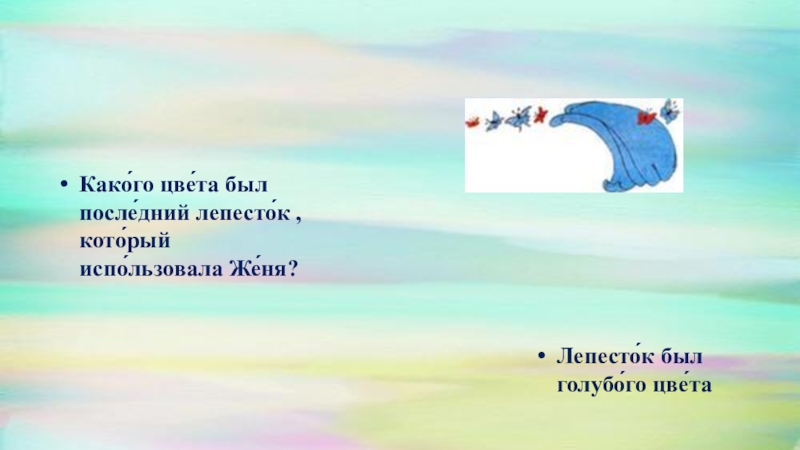 • Како́го цве́та был после́дний лепесто́к , кото́рый испо́льзовала Же́ня?

• Лепесто́к был голубо́го цве́та